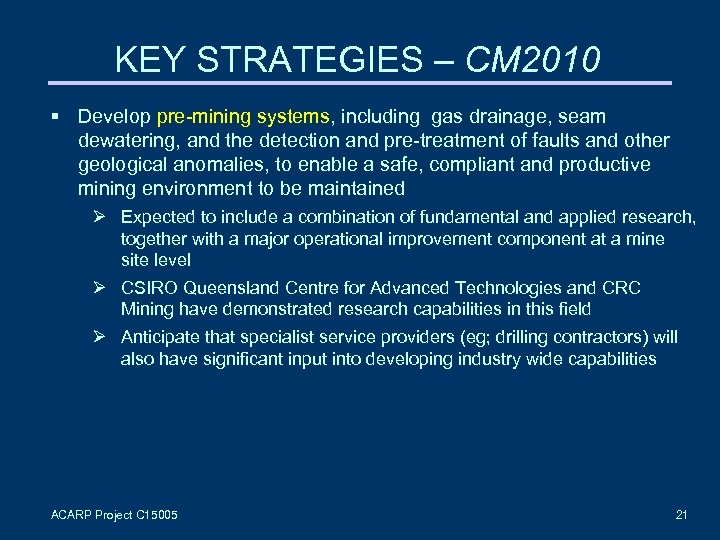 KEY STRATEGIES – CM2010

▪ Develop pre-mining systems, including  gas drainage, seam dewatering, and the detection and pre-treatment of faults and other geological anomalies, to enable a safe, compliant and productive mining environment to be maintained

➢ Expected to include a combination of fundamental and applied research, together with a major operational improvement component at a mine site level

➢ CSIRO Queensland Centre for Advanced Technologies and CRC Mining have demonstrated research capabilities in this field

➢ Anticipate that specialist service providers (eg; drilling contractors) will also have significant input into developing industry wide capabilities

ACARP Project C15005

21